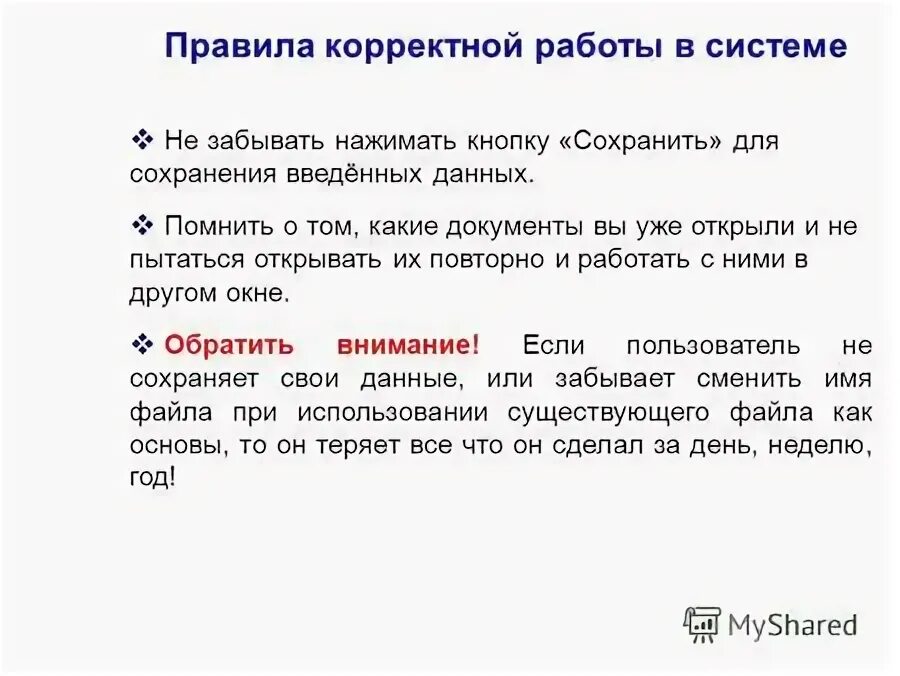 Правила корректной работы в системе

❖ Не забывать нажимать кнопку «Сохранить» для сохранения введённых данных.

❖ Помнить о том, какие документы вы уже открыли и не пытаться открывать их повторно и работать с ними в другом окне.

❖ Обратить внимание! Если пользователь не сохраняет свои данные, или забывает сменить имя файла при использовании существующего файла как основы, то он теряет все что он сделал за день, неделю, год!

MyShared